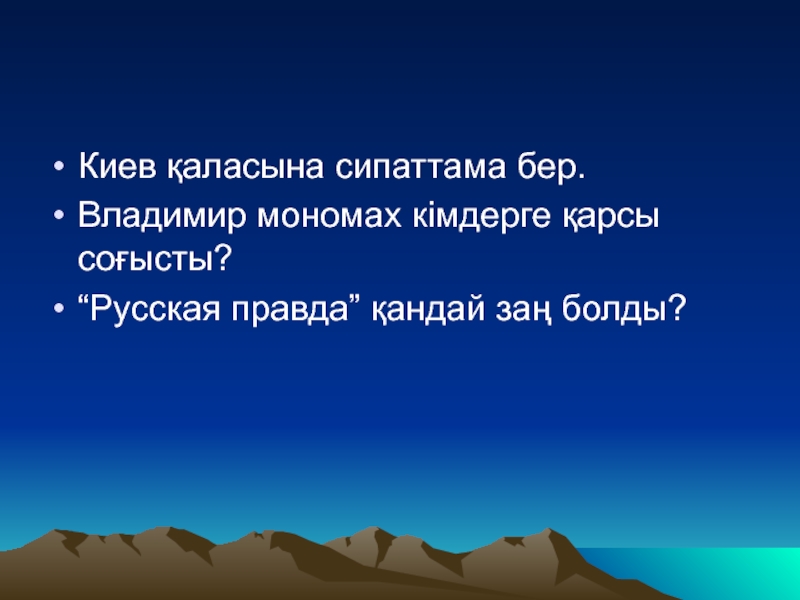 • Киев қаласына сипаттама бер.
• Владимир мономах кімдерге қарсы соғысты?
• “Русская правда” қандай заң болды?